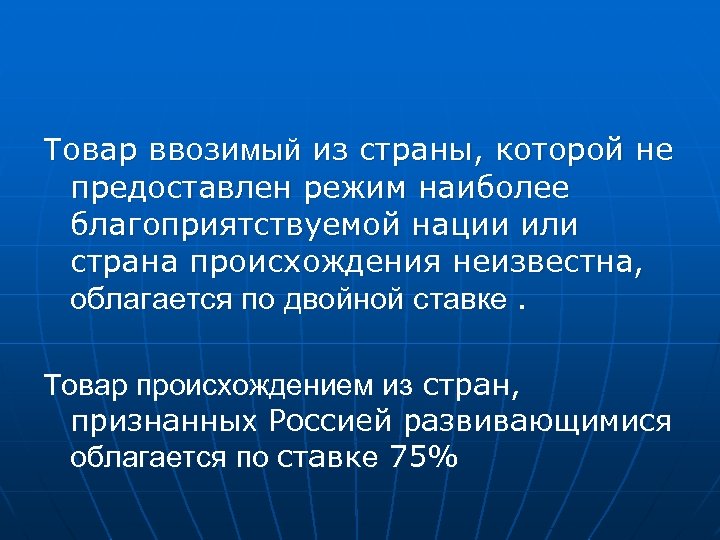 Товар ввозимый из страны, которой не предоставлен режим наиболее благоприятствуемой нации или страна происхождения неизвестна, облагается по двойной ставке .

Товар происхождением из стран, признанных Россией развивающимися облагается по ставке 75%